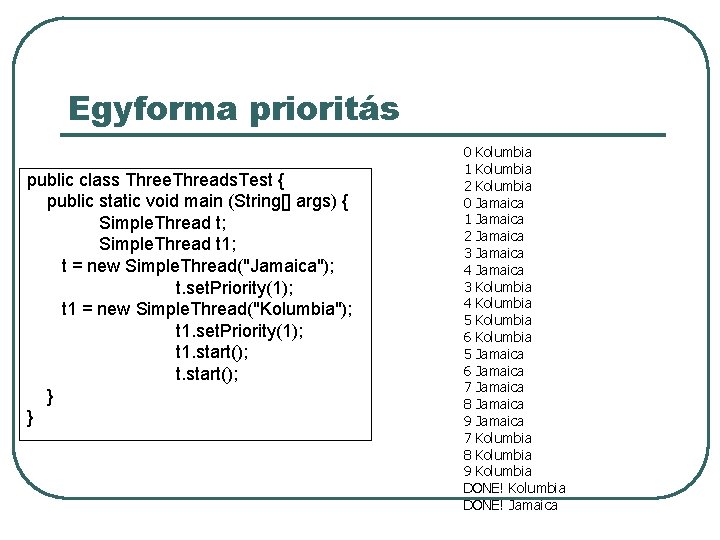 Egyforma prioritás

public class ThreeThreadsTest {
  public static void main (String[] args) {
      SimpleThread t;
      SimpleThread t1;
    t = new SimpleThread("Jamaica");
        t.setPriority(1);
    t1 = new SimpleThread("Kolumbia");
        t1.setPriority(1);
        t1.start();
        t.start();
  }
}

0 Kolumbia
1 Kolumbia
2 Kolumbia
0 Jamaica
1 Jamaica
2 Jamaica
3 Jamaica
4 Jamaica
3 Kolumbia
4 Kolumbia
5 Kolumbia
6 Kolumbia
5 Jamaica
6 Jamaica
7 Jamaica
8 Jamaica
9 Jamaica
7 Kolumbia
8 Kolumbia
9 Kolumbia
DONE! Kolumbia
DONE! Jamaica